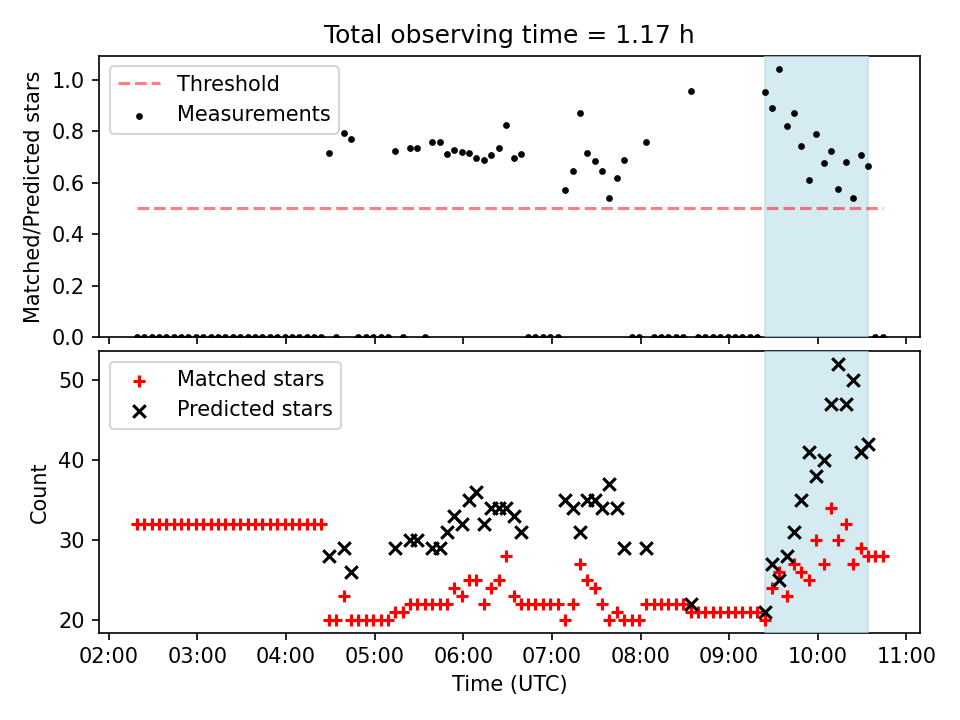 Total observing time = 1.17 h

Threshold
Measurements

Matched/Predicted stars

1.0
0.8
0.6
0.4
0.2
0.0

Matched stars
Predicted stars

Count

50
40
30
20

02:00 03:00 04:00 05:00 06:00 07:00 08:00 09:00 10:00 11:00

Time (UTC)